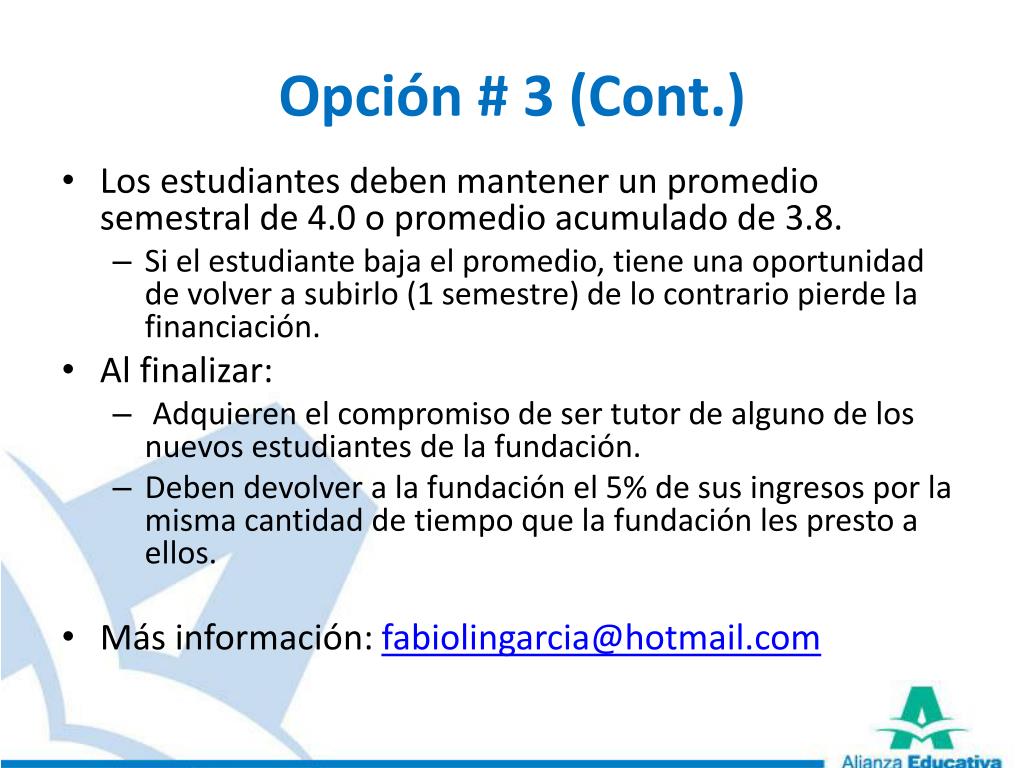 Opción # 3 (Cont.)

• Los estudiantes deben mantener un promedio semestral de 4.0 o promedio acumulado de 3.8.
– Si el estudiante baja el promedio, tiene una oportunidad de volver a subirlo (1 semestre) de lo contrario pierde la financiación.

• Al finalizar:
– Adquieren el compromiso de ser tutor de alguno de los nuevos estudiantes de la fundación.
– Deben devolver a la fundación el 5% de sus ingresos por la misma cantidad de tiempo que la fundación les presto a ellos.

• Más información: fabiolingarcia@hotmail.com

Alianza Educativa